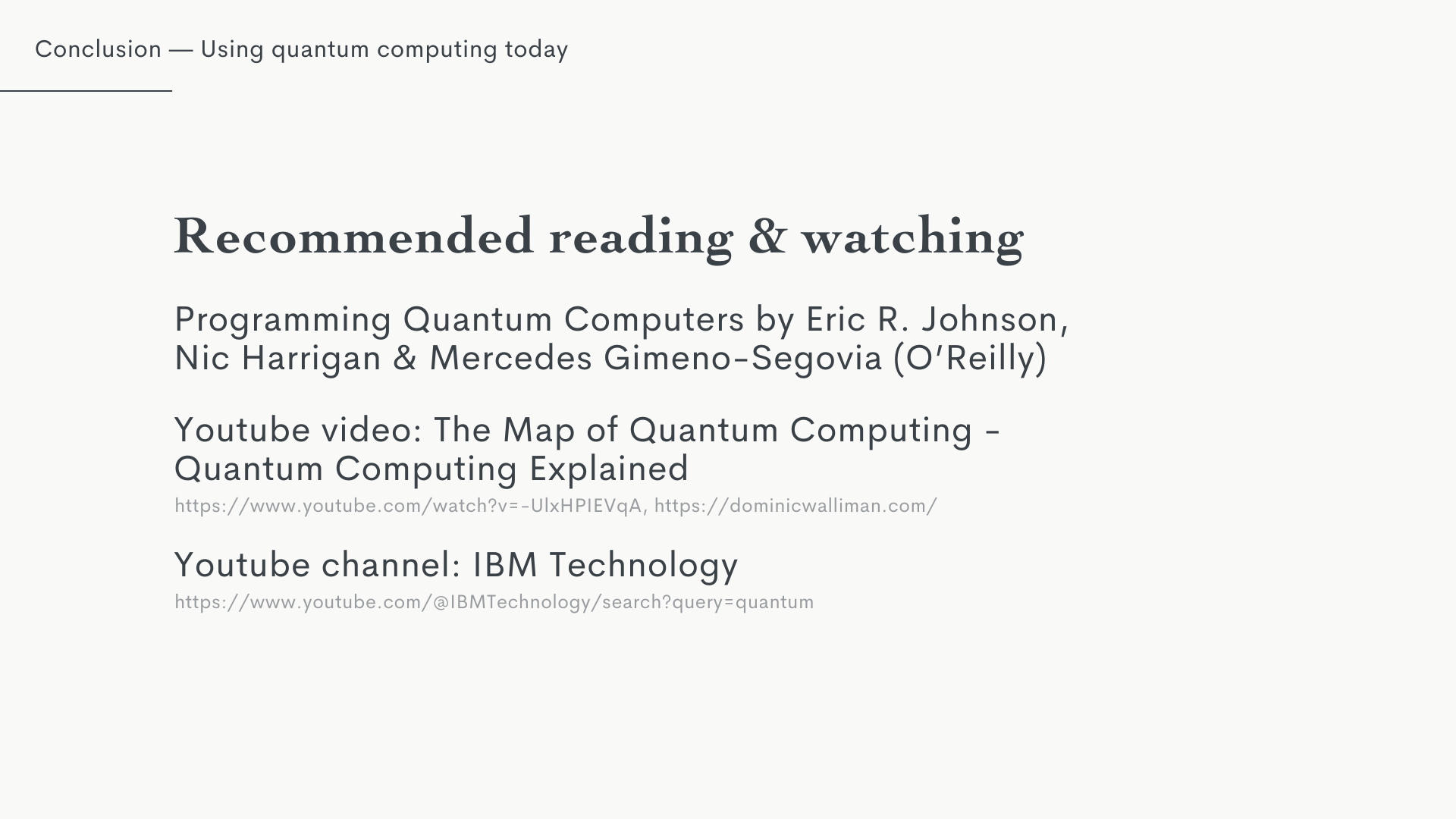 Conclusion — Using quantum computing today

Recommended reading & watching

Programming Quantum Computers by Eric R. Johnson, Nic Harrigan & Mercedes Gimeno-Segovia (O'Reilly)

Youtube video: The Map of Quantum Computing - Quantum Computing Explained
https://www.youtube.com/watch?v=-UlxHPIEVqA, https://dominicwalliman.com/

Youtube channel: IBM Technology
https://www.youtube.com/@IBMTechnology/search?query=quantum